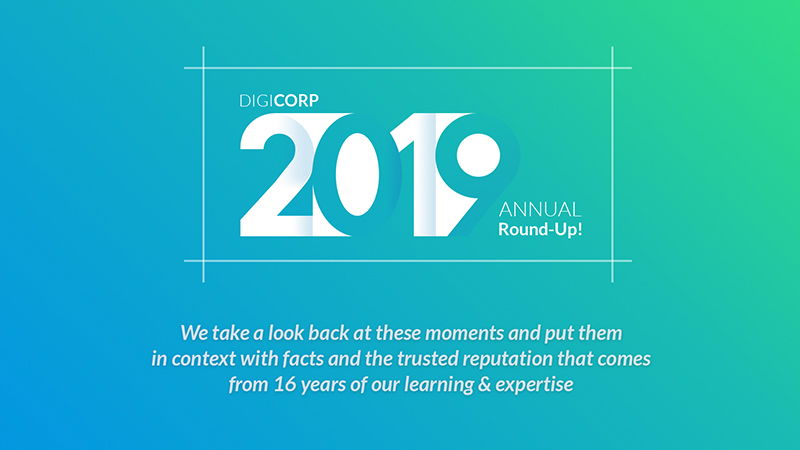 DIGICORP
2019
ANNUAL
Round-Up!

We take a look back at these moments and put them in context with facts and the trusted reputation that comes from 16 years of our learning & expertise